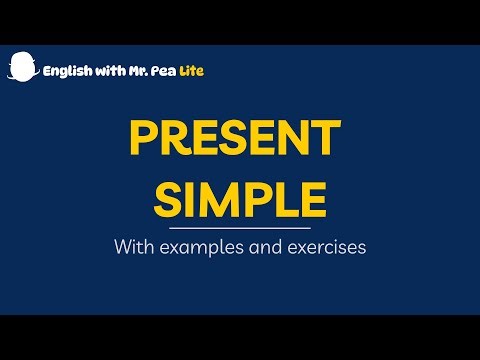 English with Mr. Pea Lite

PRESENT SIMPLE

With examples and exercises